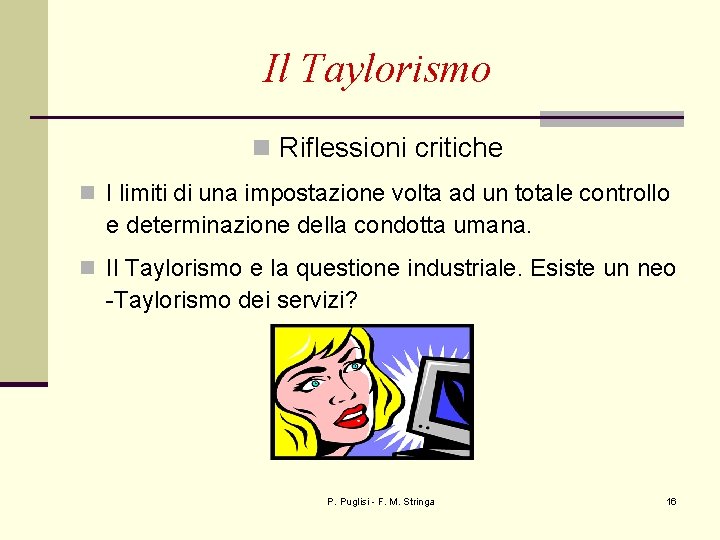 Il Taylorismo

Riflessioni critiche

I limiti di una impostazione volta ad un totale controllo e determinazione della condotta umana.

Il Taylorismo e la questione industriale. Esiste un neo -Taylorismo dei servizi?

P. Puglisi - F. M. Stringa

16